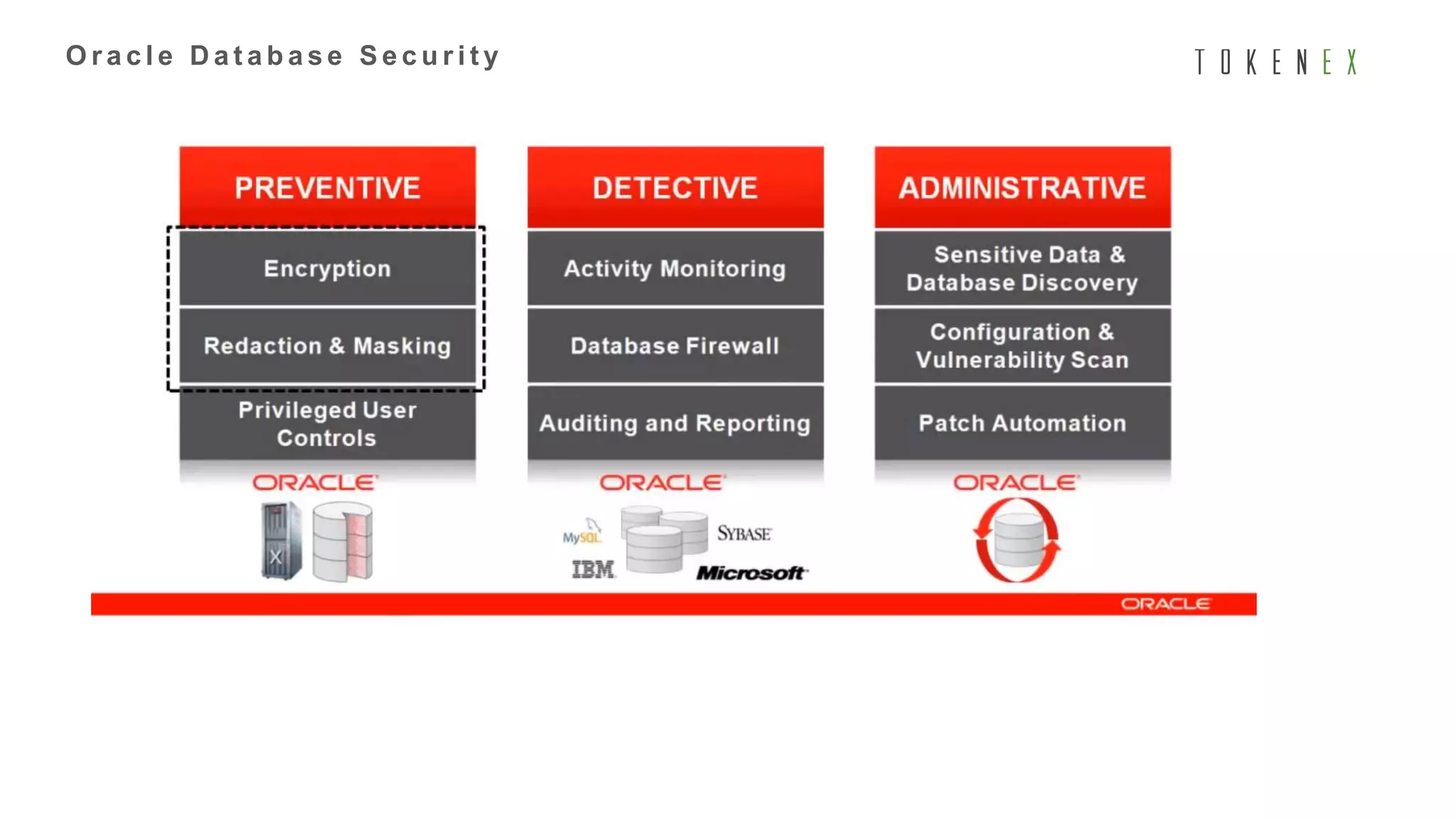 Oracle Database Security

TOKENEX

PREVENTIVE

Encryption

Redaction & Masking

Privileged User Controls

ORACLE

DETECTIVE

Activity Monitoring

Database Firewall

Auditing and Reporting

ORACLE

MySQL

SYBASE

IBM

Microsoft

ADMINISTRATIVE

Sensitive Data & Database Discovery

Configuration & Vulnerability Scan

Patch Automation

ORACLE

ORACLE